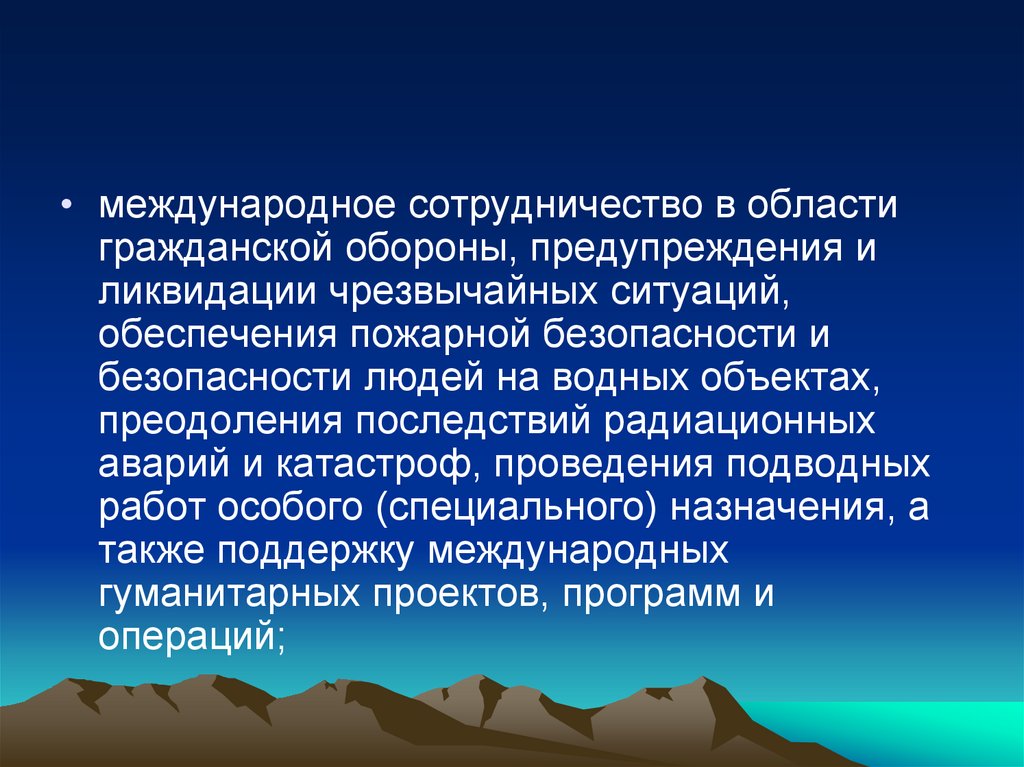 • международное сотрудничество в области гражданской обороны, предупреждения и ликвидации чрезвычайных ситуаций, обеспечения пожарной безопасности и безопасности людей на водных объектах, преодоления последствий радиационных аварий и катастроф, проведения подводных работ особого (специального) назначения, а также поддержку международных гуманитарных проектов, программ и операций;